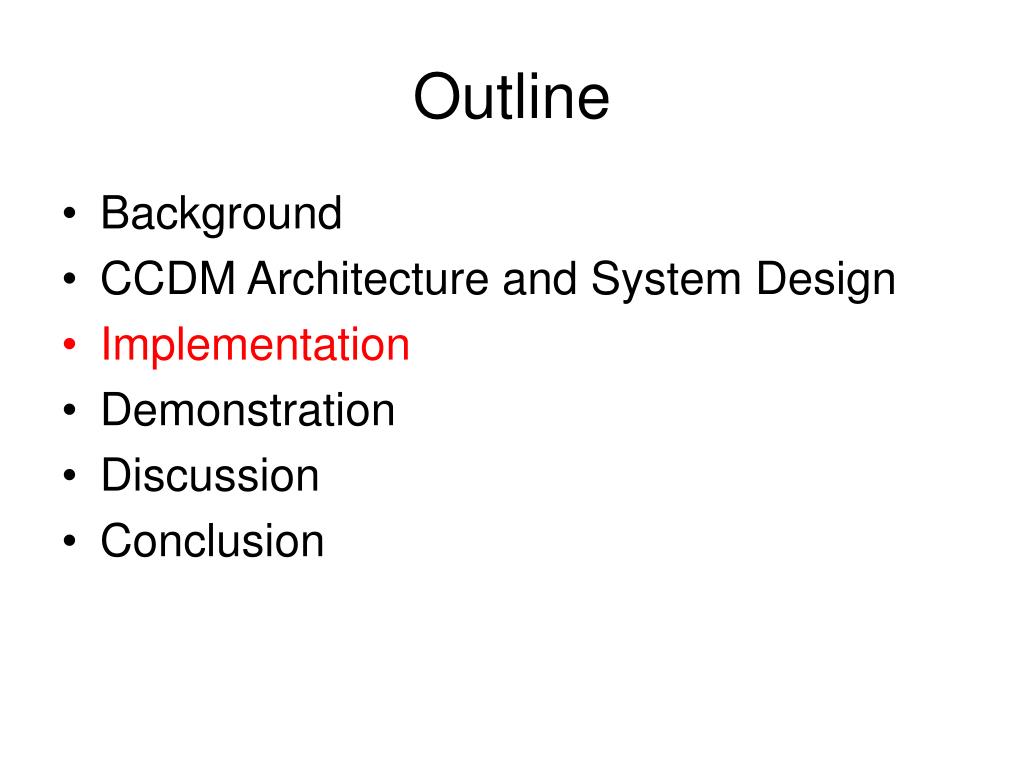 Outline

• Background
• CCDM Architecture and System Design
• Implementation
• Demonstration
• Discussion
• Conclusion